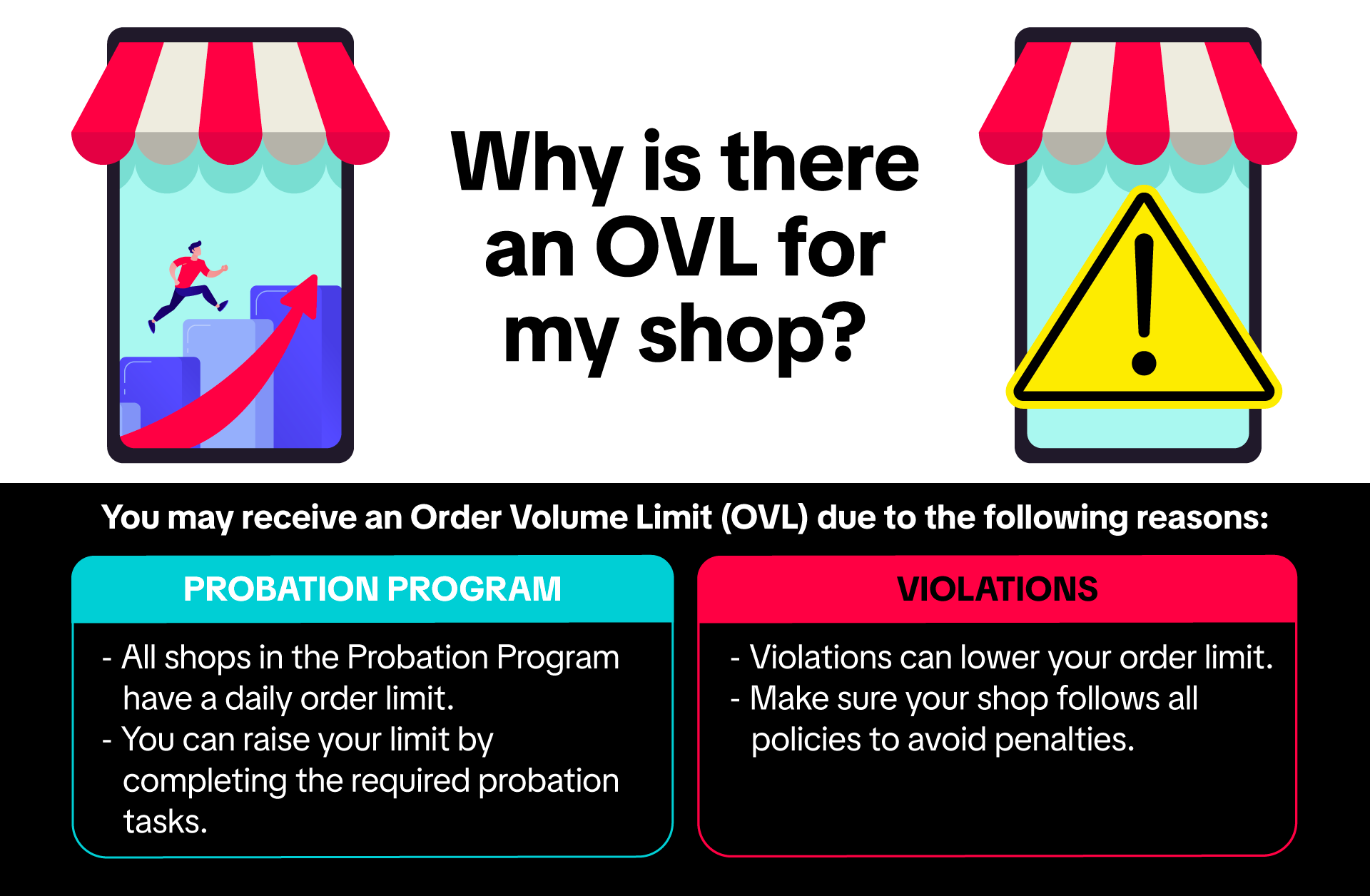 Why is there an OVL for my shop?

You may receive an Order Volume Limit (OVL) due to the following reasons:

PROBATION PROGRAM

- All shops in the Probation Program have a daily order limit.
- You can raise your limit by completing the required probation tasks.

VIOLATIONS

- Violations can lower your order limit.
- Make sure your shop follows all policies to avoid penalties.